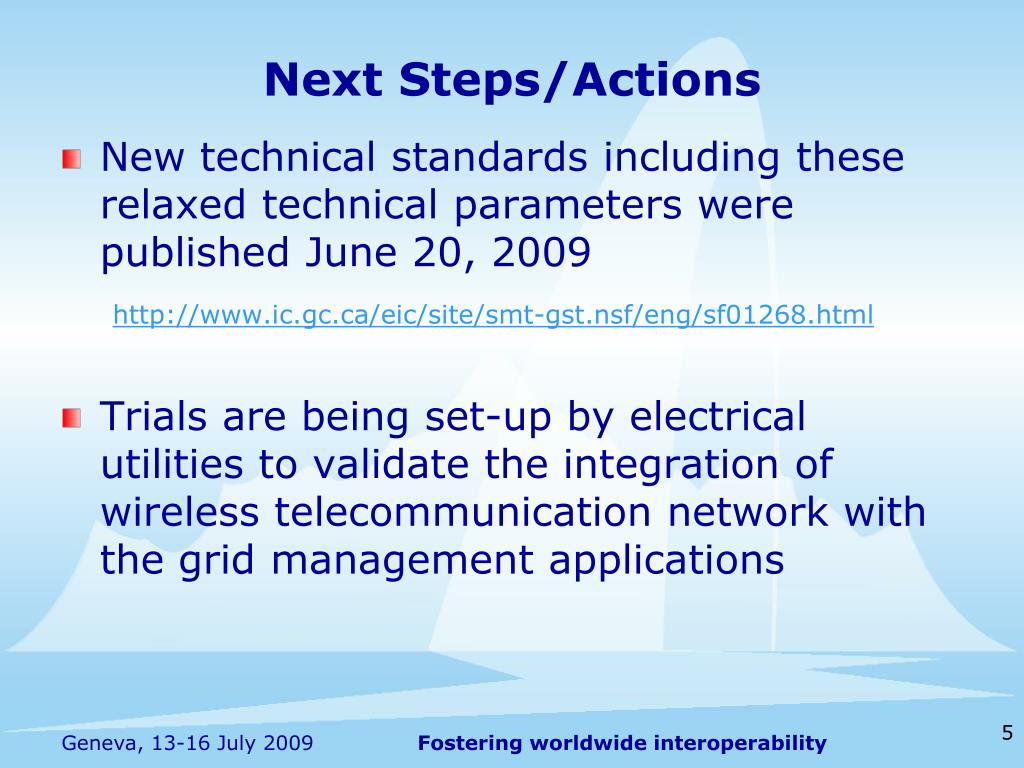 Next Steps/Actions

New technical standards including these relaxed technical parameters were published June 20, 2009

http://www.ic.gc.ca/eic/site/smt-gst.nsf/eng/sf01268.html

Trials are being set-up by electrical utilities to validate the integration of wireless telecommunication network with the grid management applications

Geneva, 13-16 July 2009

Fostering worldwide interoperability

5